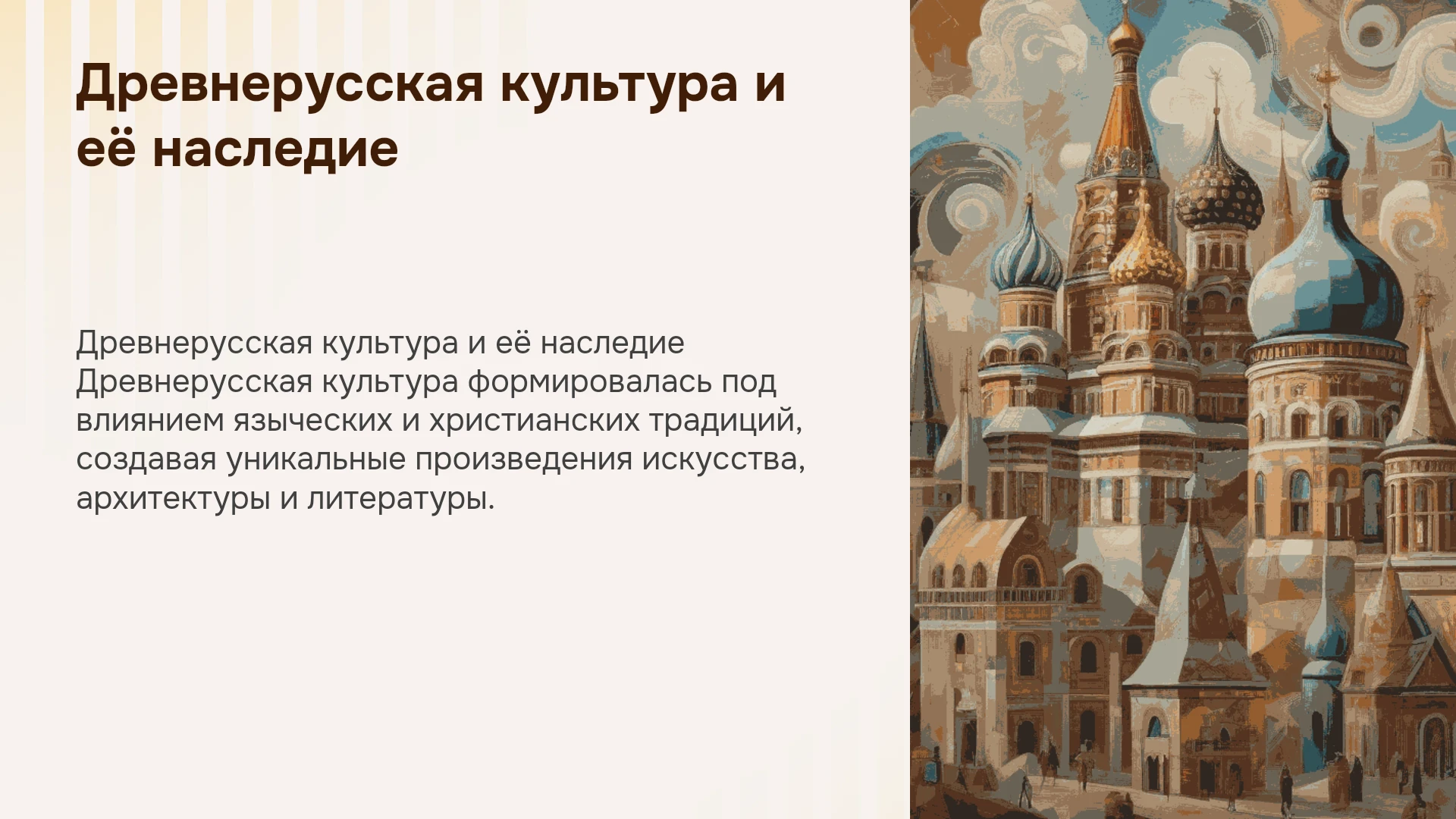 Древнерусская культура и её наследие

Древнерусская культура и её наследие Древнерусская культура формировалась под влиянием языческих и христианских традиций, создавая уникальные произведения искусства, архитектуры и литературы.